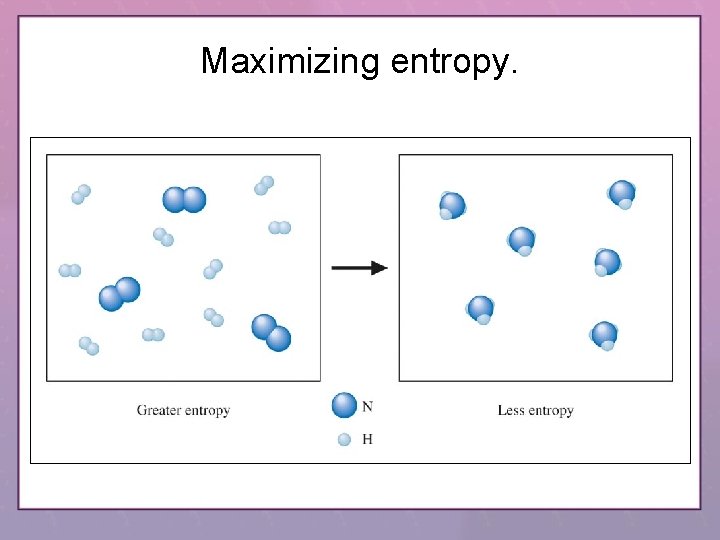 Maximizing entropy.

Greater entropy

N

H

Less entropy